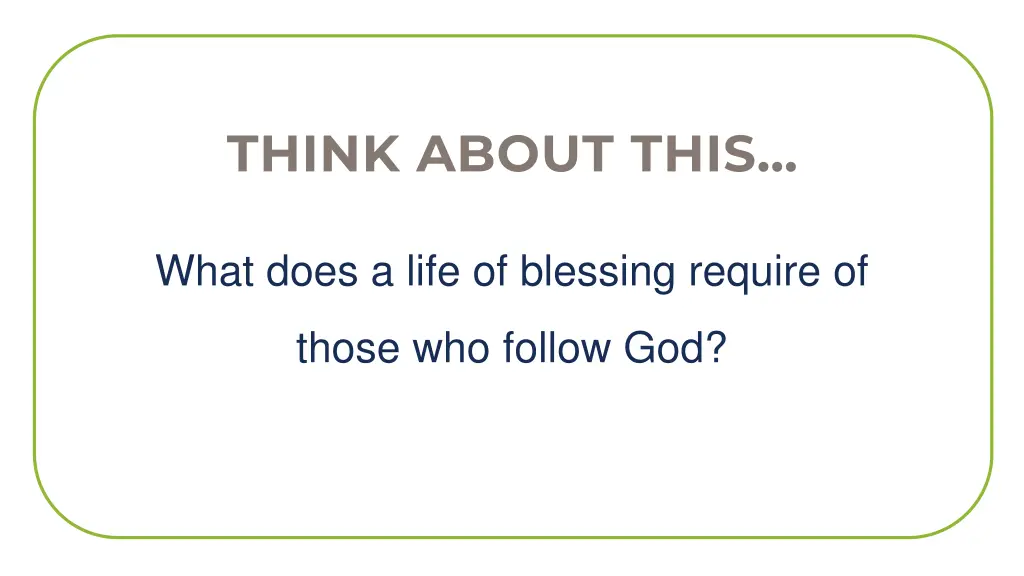 THINK ABOUT THIS…

What does a life of blessing require of those who follow God?